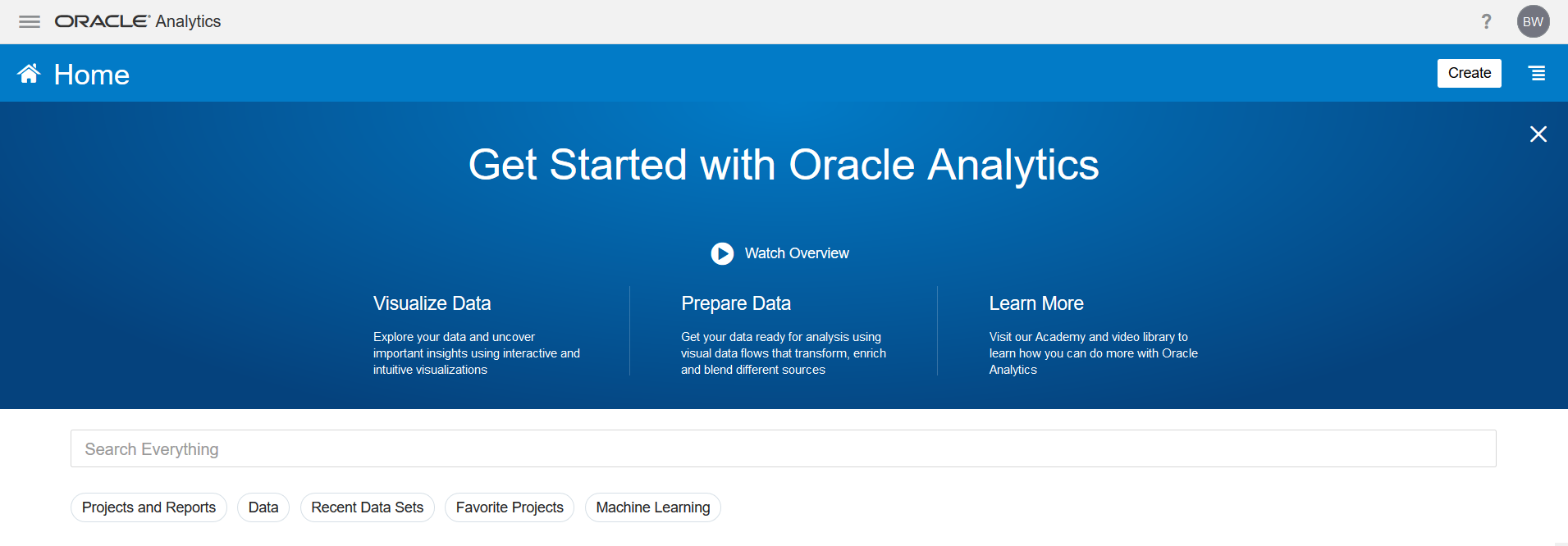 ORACLE Analytics

?

BW

Home

Create

Get Started with Oracle Analytics

Watch Overview

Visualize Data

Explore your data and uncover important insights using interactive and intuitive visualizations

Prepare Data

Get your data ready for analysis using visual data flows that transform, enrich and blend different sources

Learn More

Visit our Academy and video library to learn how you can do more with Oracle Analytics

Search Everything

Projects and Reports

Data

Recent Data Sets

Favorite Projects

Machine Learning